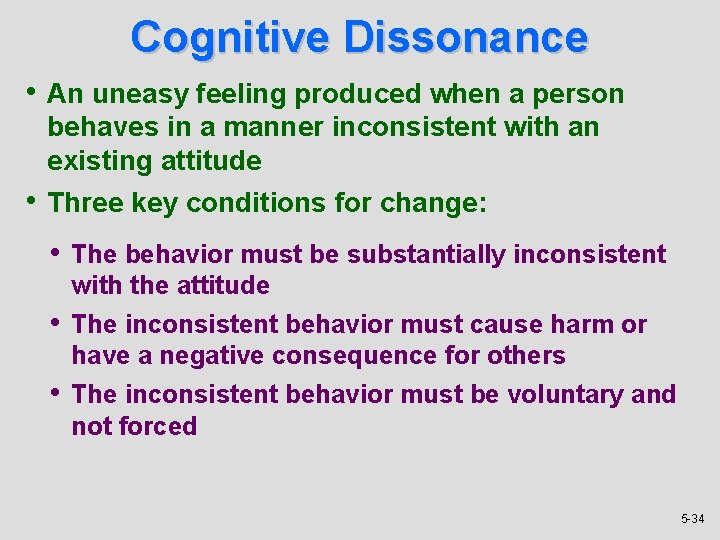 Cognitive Dissonance

• An uneasy feeling produced when a person behaves in a manner inconsistent with an existing attitude

• Three key conditions for change:

• The behavior must be substantially inconsistent with the attitude

• The inconsistent behavior must cause harm or have a negative consequence for others

• The inconsistent behavior must be voluntary and not forced

5-34